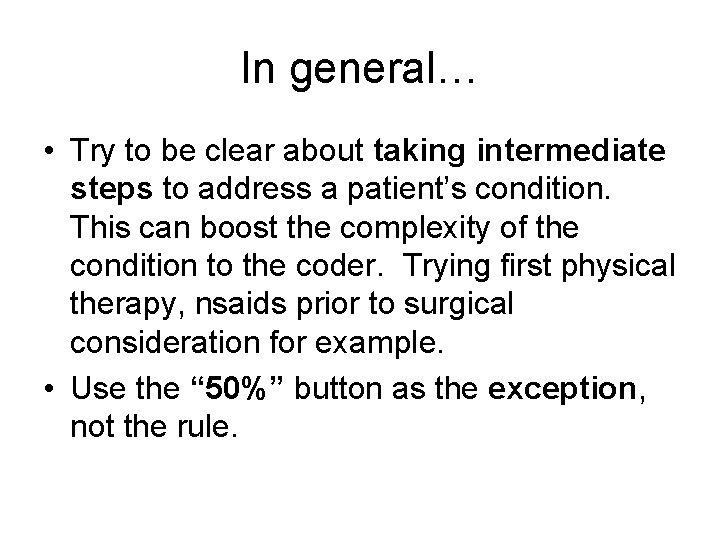 In general…

• Try to be clear about taking intermediate steps to address a patient's condition. This can boost the complexity of the condition to the coder. Trying first physical therapy, nsaids prior to surgical consideration for example.
• Use the "50%" button as the exception, not the rule.